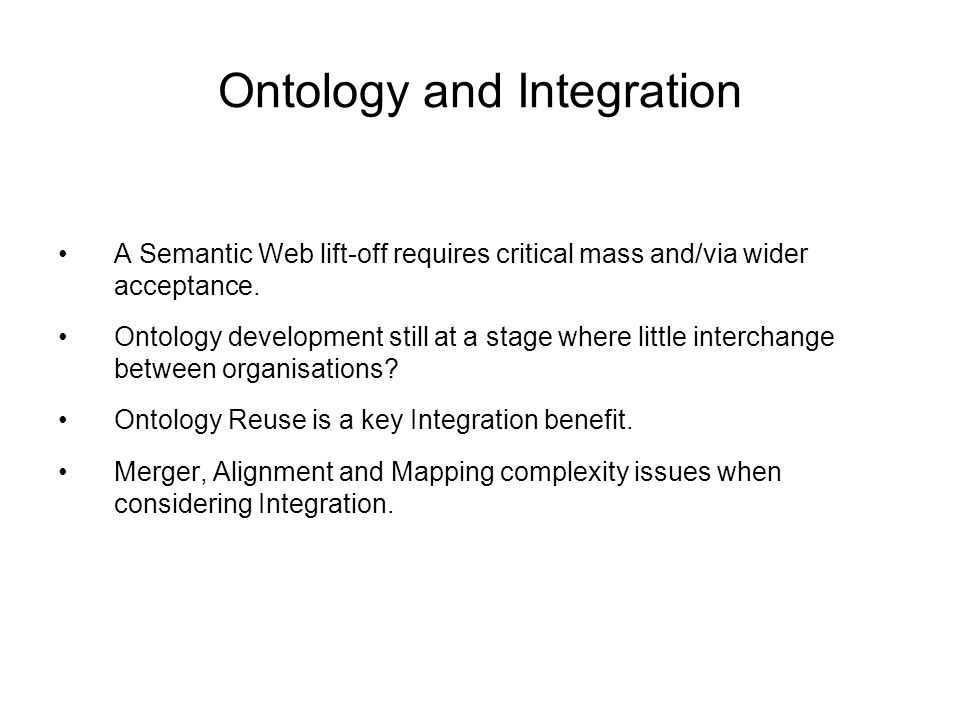 Ontology and Integration

• A Semantic Web lift-off requires critical mass and/via wider acceptance.

• Ontology development still at a stage where little interchange between organisations?

• Ontology Reuse is a key Integration benefit.

• Merger, Alignment and Mapping complexity issues when considering Integration.